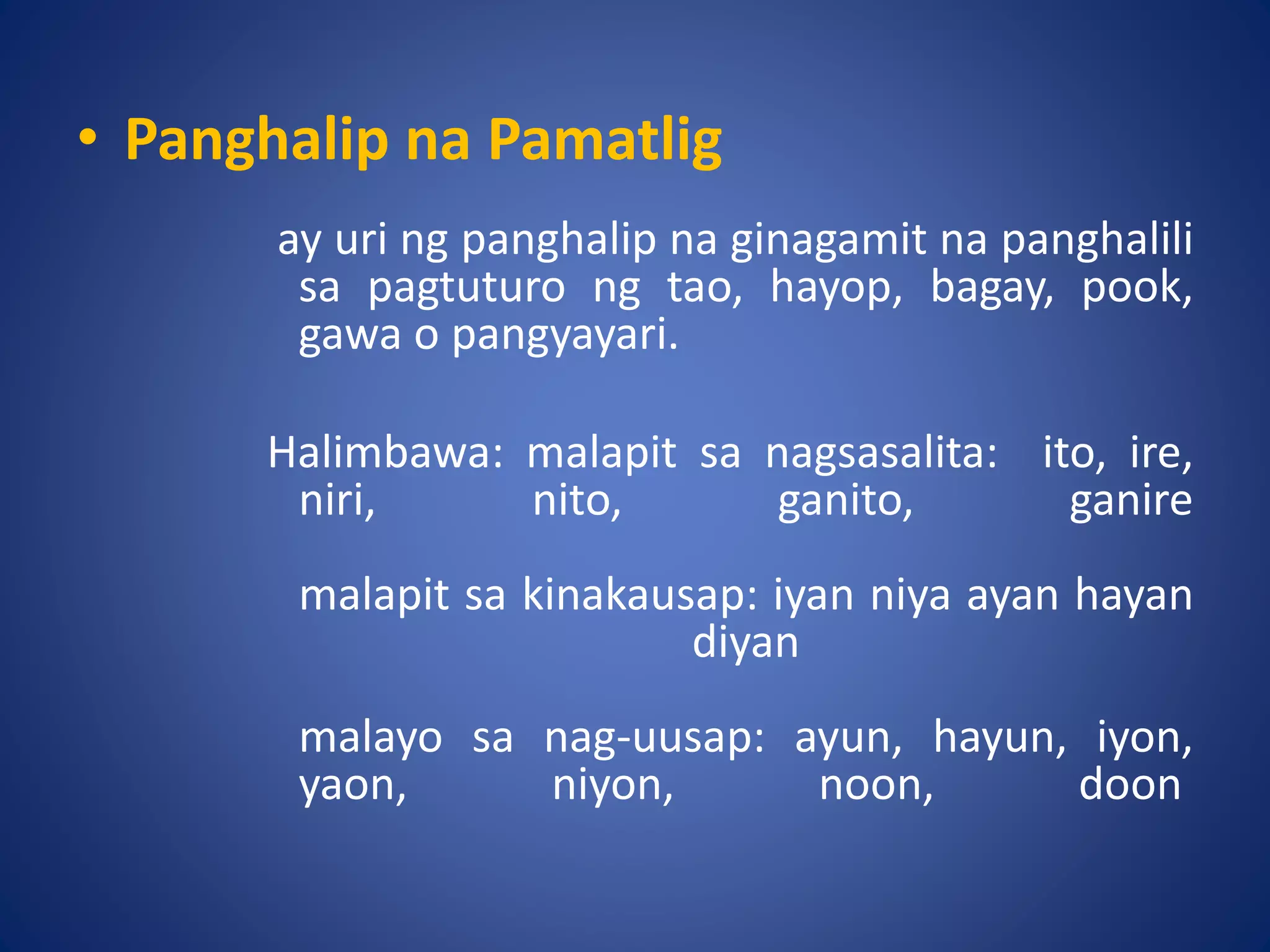 • Panghalip na Pamatlig

ay uri ng panghalip na ginagamit na panghalili sa pagtuturo ng tao, hayop, bagay, pook, gawa o pangyayari.

Halimbawa: malapit sa nagsasalita: ito, ire, niri, nito, ganito, ganire

malapit sa kinakausap: iyan niya ayan hayan diyan

malayo sa nag-uusap: ayun, hayun, iyon, yaon, niyon, noon, doon